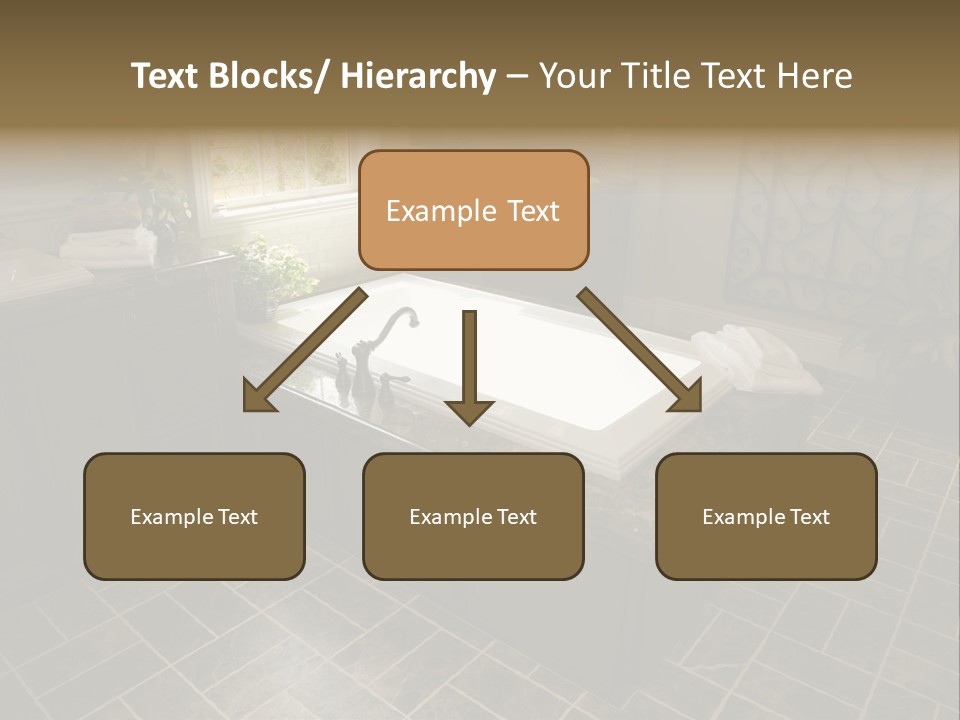 Text Blocks/ Hierarchy – Your Title Text Here

Example Text

Example Text

Example Text

Example Text